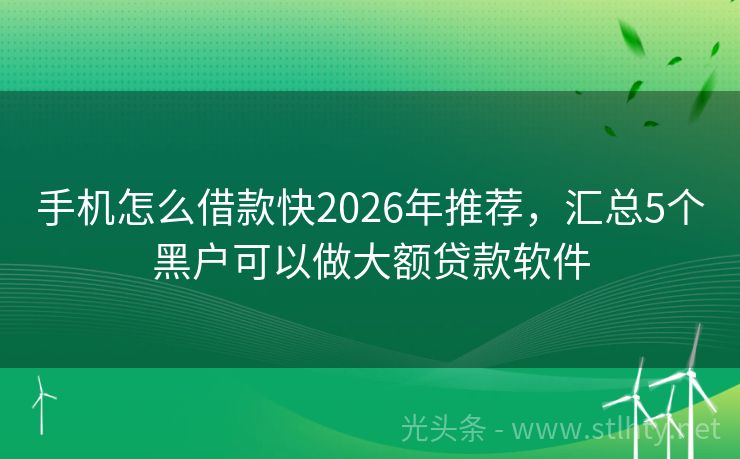 手机怎么借款快2026年推荐，汇总5个黑户可以做大额贷款软件

光头条 - www.stlhty.net